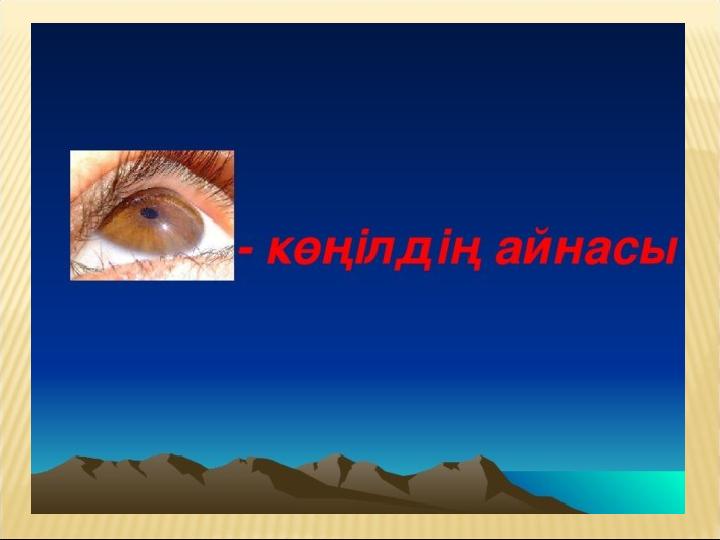 - көңілдің айнасы